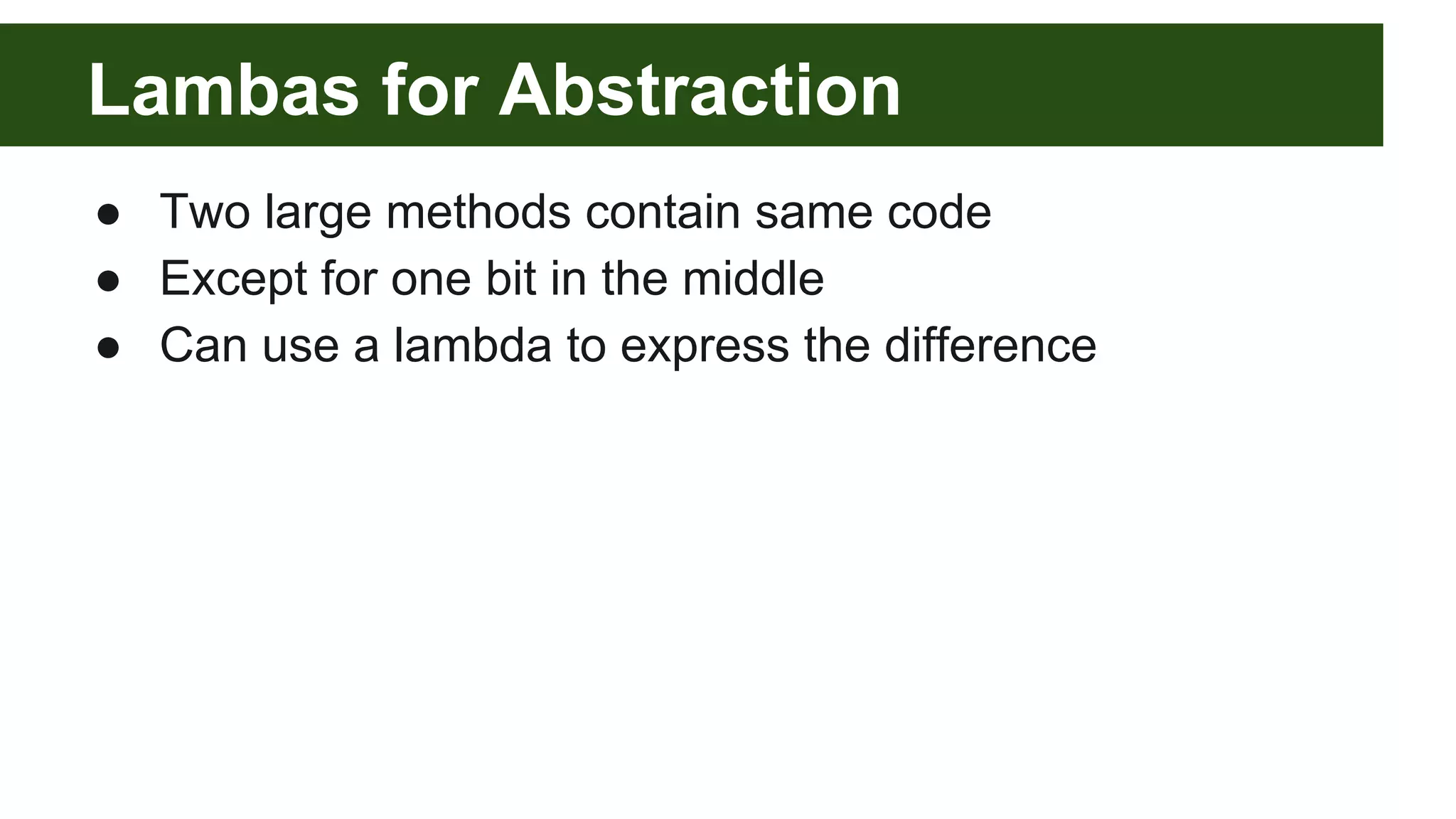 Lambas for Abstraction

● Two large methods contain same code
● Except for one bit in the middle
● Can use a lambda to express the difference